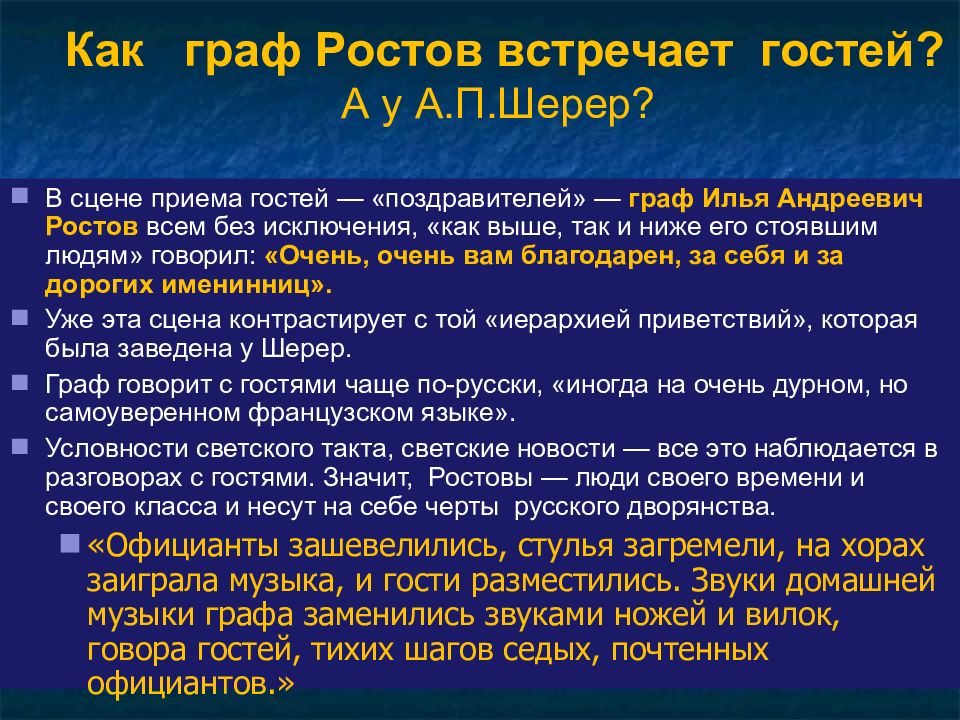 Как граф Ростов встречает гостей?
А у А.П.Шерер?

В сцене приема гостей — «поздравителей» — граф Илья Андреевич Ростов всем без исключения, «как выше, так и ниже его стоявшим людям» говорил: «Очень, очень вам благодарен, за себя и за дорогих именинниц».

Уже эта сцена контрастирует с той «иерархией приветствий», которая была заведена у Шерер.

Граф говорит с гостями чаще по-русски, «иногда на очень дурном, но самоуверенном французском языке».

Условности светского такта, светские новости — все это наблюдается в разговорах с гостями. Значит, Ростовы — люди своего времени и своего класса и несут на себе черты русского дворянства.

«Официанты зашевелились, стулья загремели, на хорах заиграла музыка, и гости разместились. Звуки домашней музыки графа заменились звуками ножей и вилок, говора гостей, тихих шагов седых, почтенных официантов.»